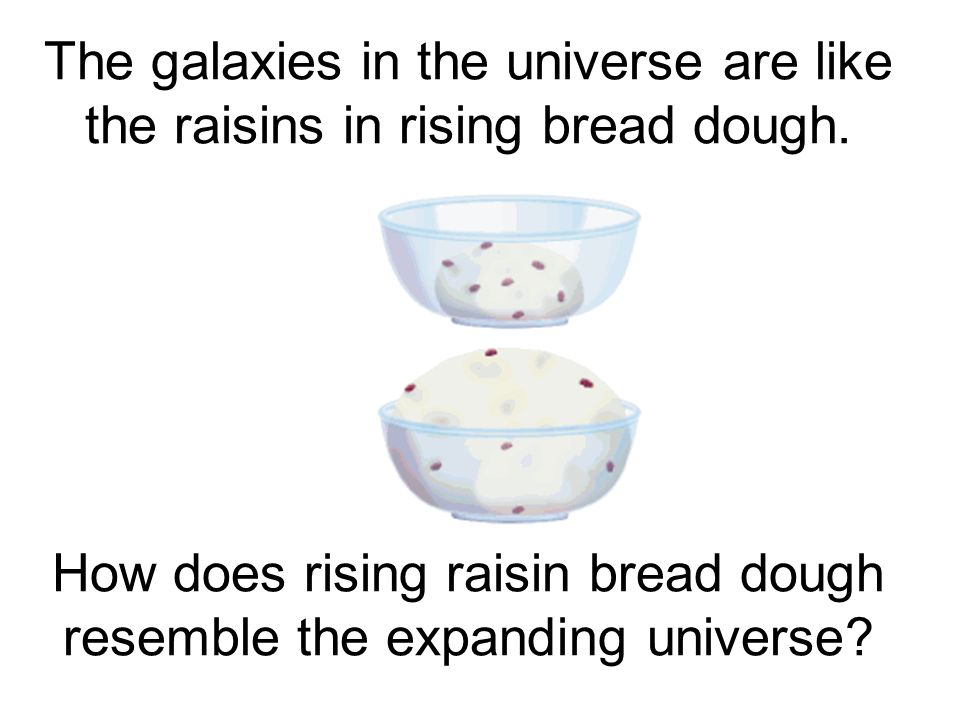 The galaxies in the universe are like the raisins in rising bread dough.

How does rising raisin bread dough resemble the expanding universe?